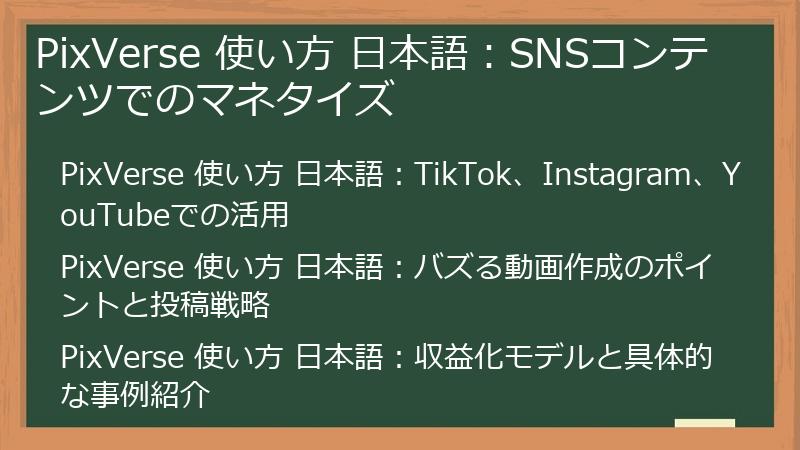 PixVerse 使い方 日本語：SNSコンテンツでのマネタイズ

PixVerse 使い方 日本語：TikTok、Instagram、YouTubeでの活用

PixVerse 使い方 日本語：バズる動画作成のポイントと投稿戦略

PixVerse 使い方 日本語：収益化モデルと具体的な事例紹介